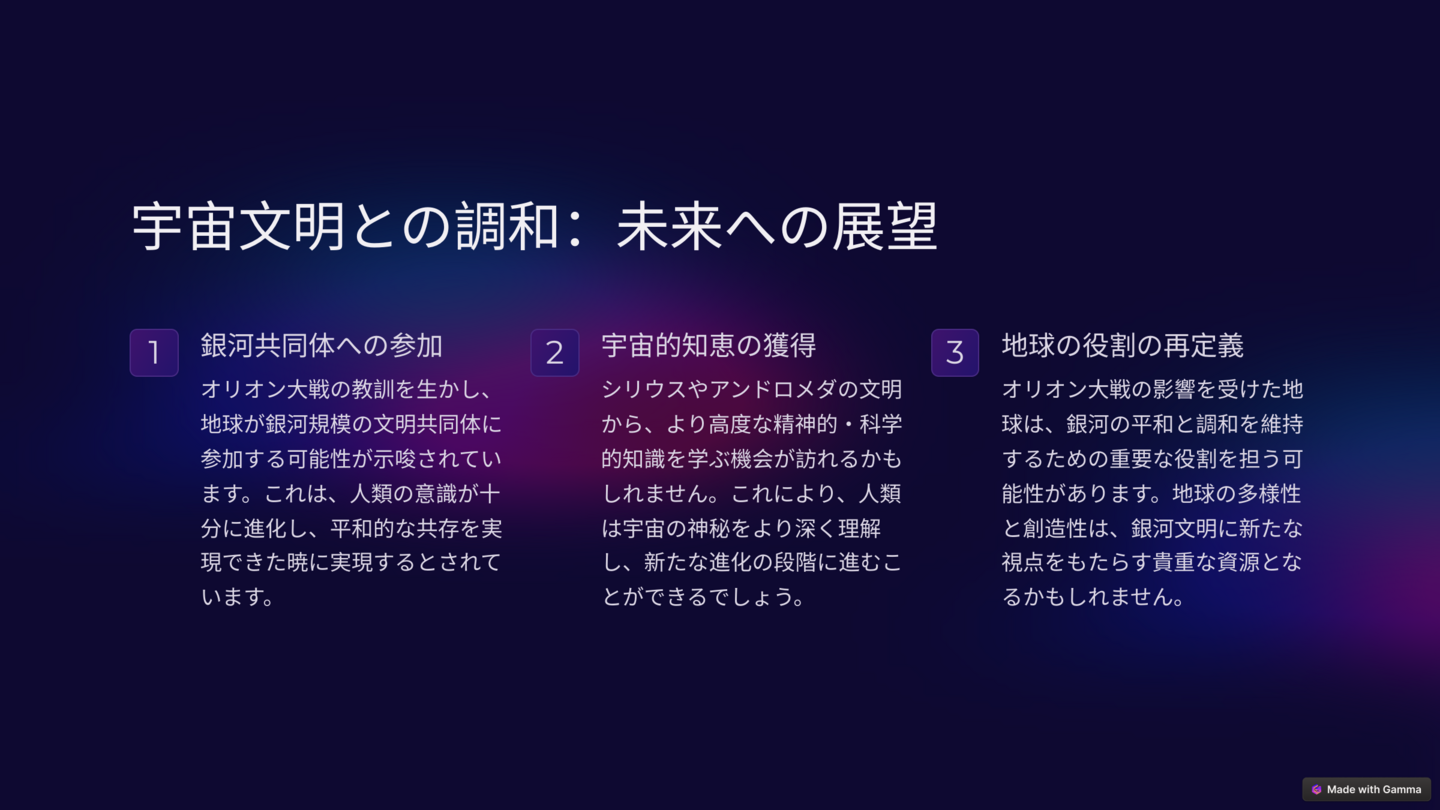 宇宙文明との調和：未来への展望

1

銀河共同体への参加

オリオン大戦の教訓を生かし、地球が銀河規模の文明共同体に参加する可能性が示唆されています。これは、人類の意識が十分に進化し、平和的な共存を実現できた暁に実現するとされています。

2

宇宙的知恵の獲得

シリウスやアンドロメダの文明から、より高度な精神的・科学的知識を学ぶ機会が訪れるかもしれません。これにより、人類は宇宙の神秘をより深く理解し、新たな進化の段階に進むことができるでしょう。

3

地球の役割の再定義

オリオン大戦の影響を受けた地球は、銀河の平和と調和を維持するための重要な役割を担う可能性があります。地球の多様性と創造性は、銀河文明に新たな視点をもたらす貴重な資源となるかもしれません。

Made with Gamma